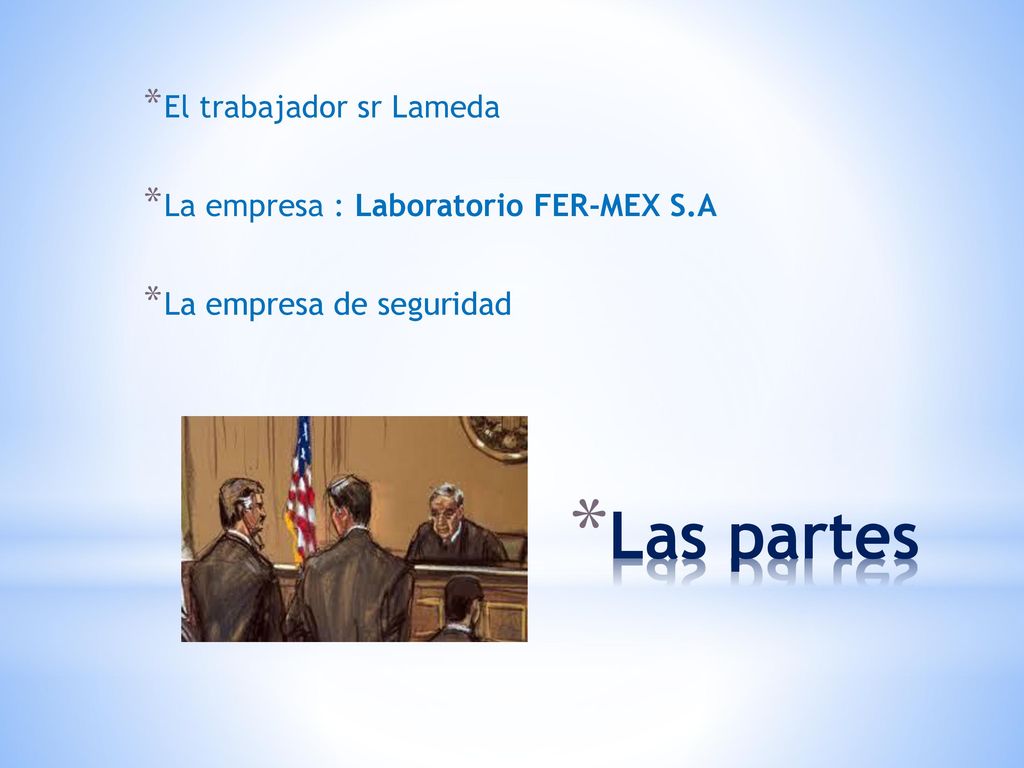 *El trabajador sr Lameda

*La empresa : Laboratorio FER-MEX S.A

*La empresa de seguridad

*Las partes